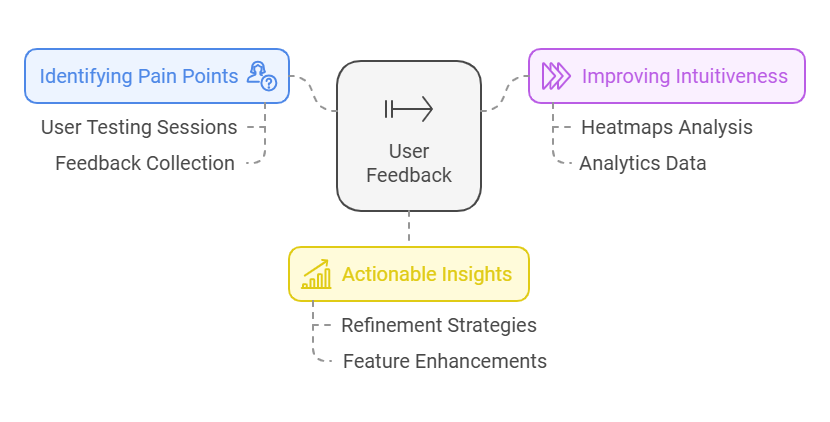 Identifying Pain Points

User Testing Sessions

Feedback Collection

User Feedback

Improving Intuitiveness

Heatmaps Analysis

Analytics Data

Actionable Insights

Refinement Strategies

Feature Enhancements